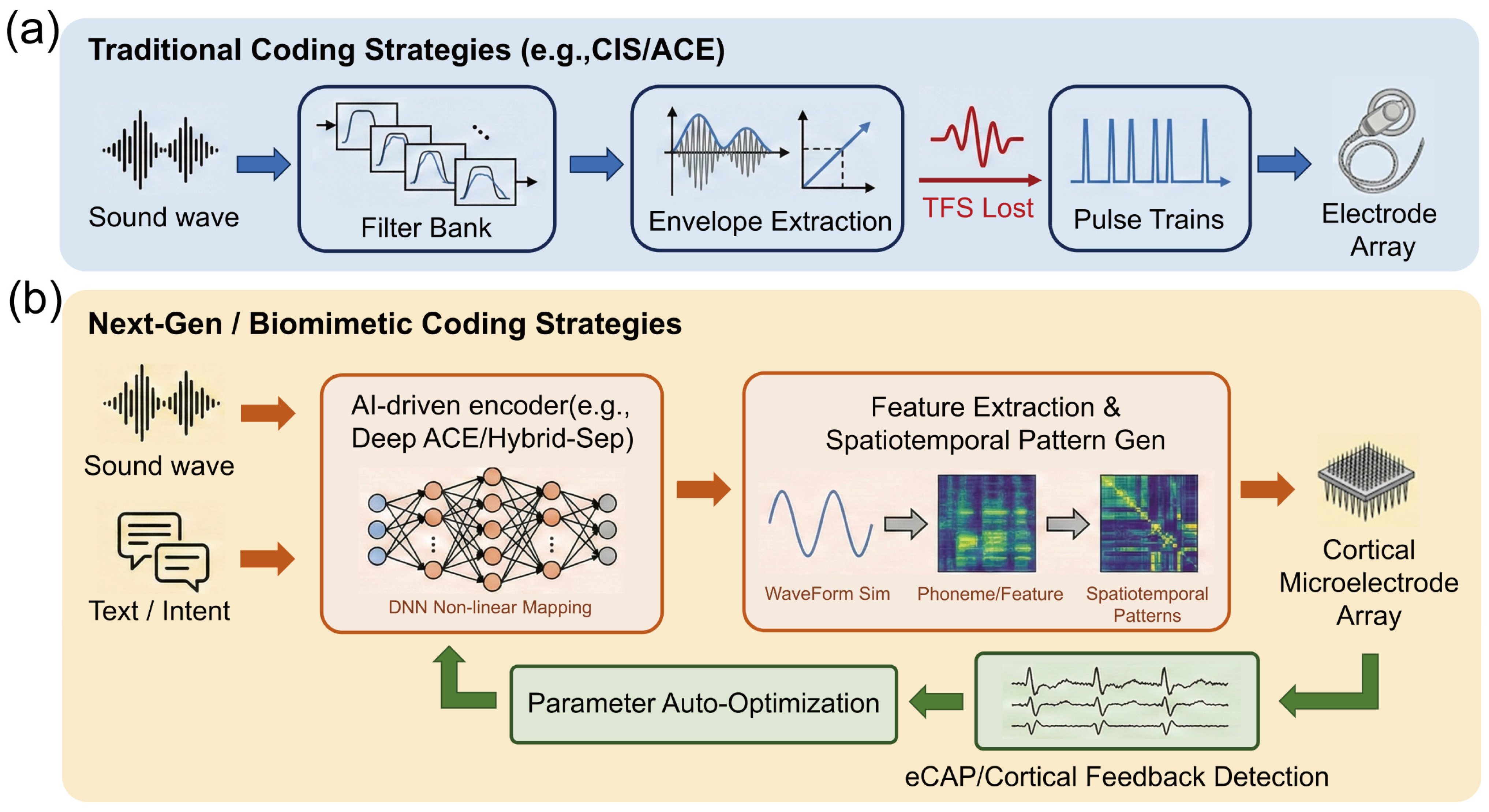 (a)
Traditional Coding Strategies (e.g.,CIS/ACE)

Sound wave

Filter Bank

Envelope Extraction

TFS Lost

Pulse Trains

Electrode Array

(b)
Next-Gen / Biomimetic Coding Strategies

Sound wave

Text / Intent

AI-driven encoder(e.g., Deep ACE/Hybrid-Sep)

DNN Non-linear Mapping

Feature Extraction & Spatiotemporal Pattern Gen

WaveForm Sim

Phoneme/Feature

Spatiotemporal Patterns

Cortical Microelectrode Array

Parameter Auto-Optimization

eCAP/Cortical Feedback Detection